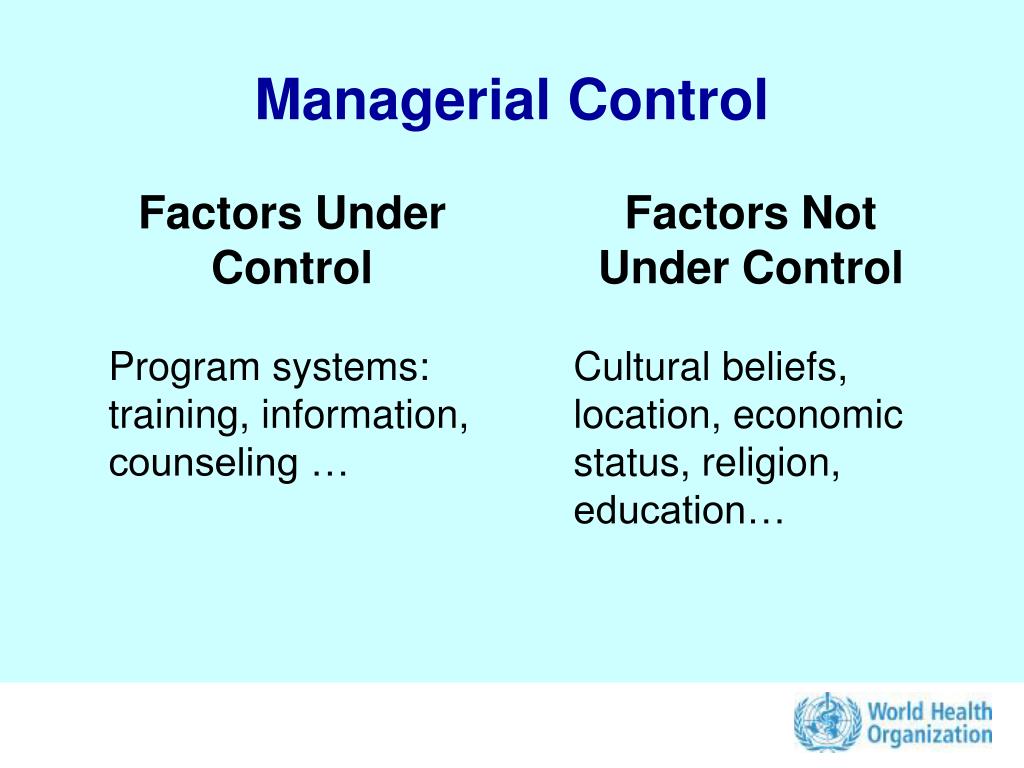 Managerial Control

Factors Under Control

Program systems: training, information, counseling …

Factors Not Under Control

Cultural beliefs, location, economic status, religion, education…

World Health Organization